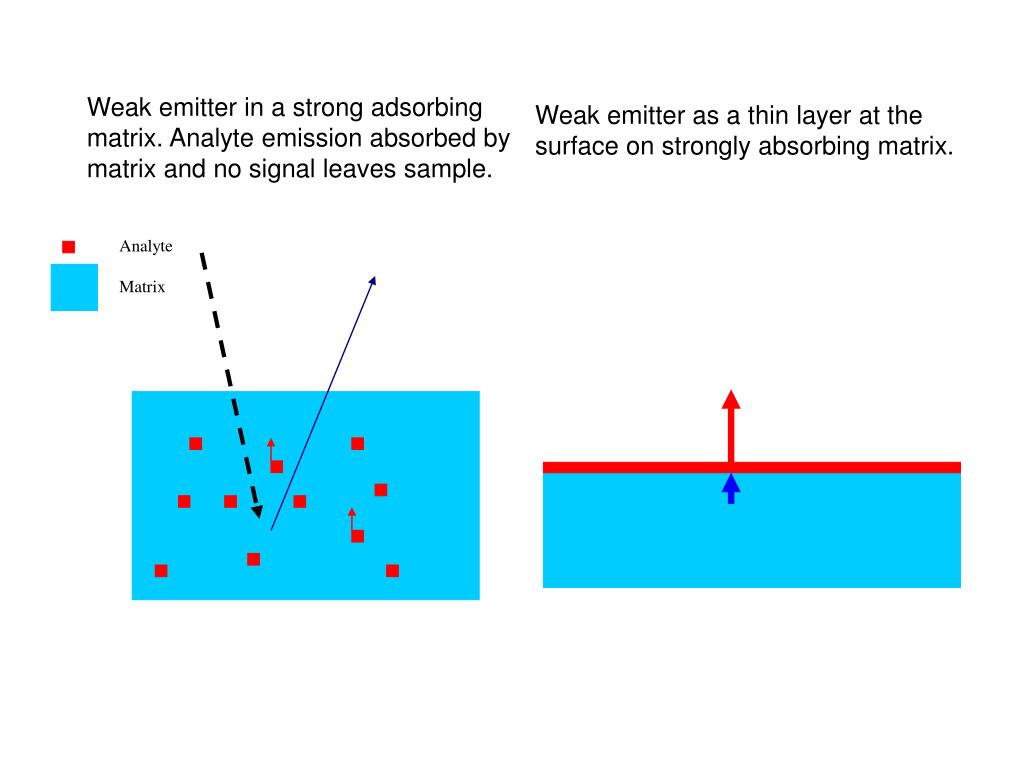 Weak emitter in a strong adsorbing matrix. Analyte emission absorbed by matrix and no signal leaves sample.

Weak emitter as a thin layer at the surface on strongly absorbing matrix.

Analyte

Matrix